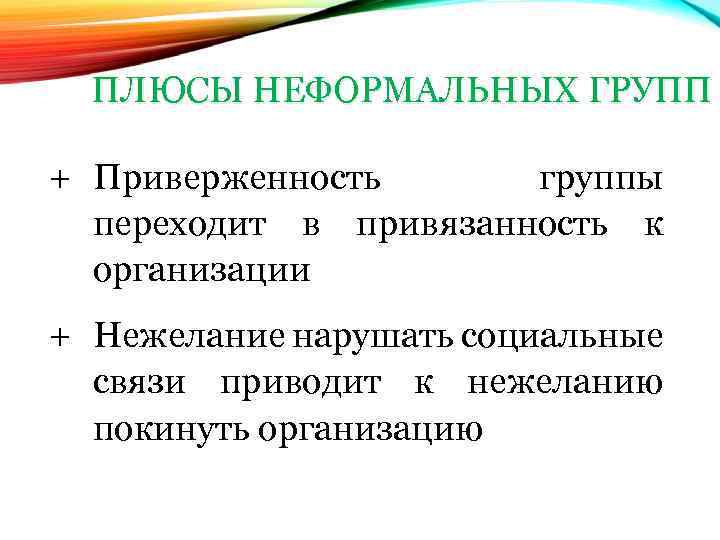 ПЛЮСЫ НЕФОРМАЛЬНЫХ ГРУПП

+ Приверженность группы переходит в привязанность к организации

+ Нежелание нарушать социальные связи приводит к нежеланию покинуть организацию